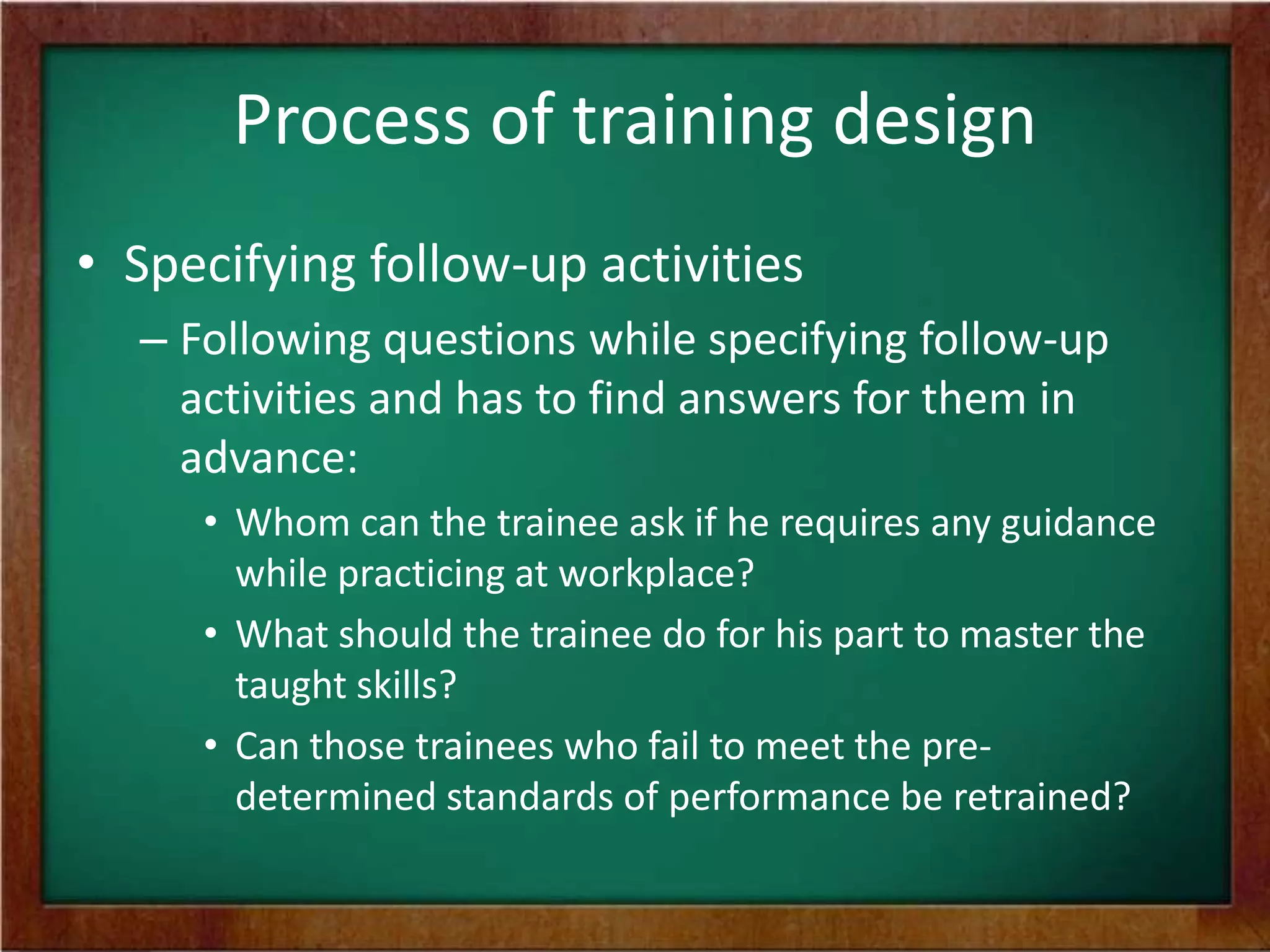 Process of training design

• Specifying follow-up activities

– Following questions while specifying follow-up activities and has to find answers for them in advance:

• Whom can the trainee ask if he requires any guidance while practicing at workplace?

• What should the trainee do for his part to master the taught skills?

• Can those trainees who fail to meet the pre-determined standards of performance be retrained?